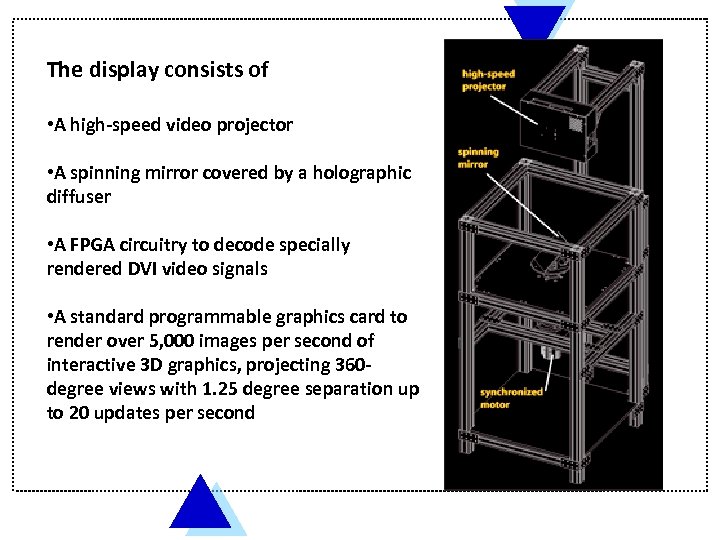 The display consists of

•A high-speed video projector

•A spinning mirror covered by a holographic diffuser

•A FPGA circuitry to decode specially rendered DVI video signals

•A standard programmable graphics card to render over 5,000 images per second of interactive 3D graphics, projecting 360-degree views with 1.25 degree separation up to 20 updates per second

high-speed projector

spinning mirror

synchronized motor